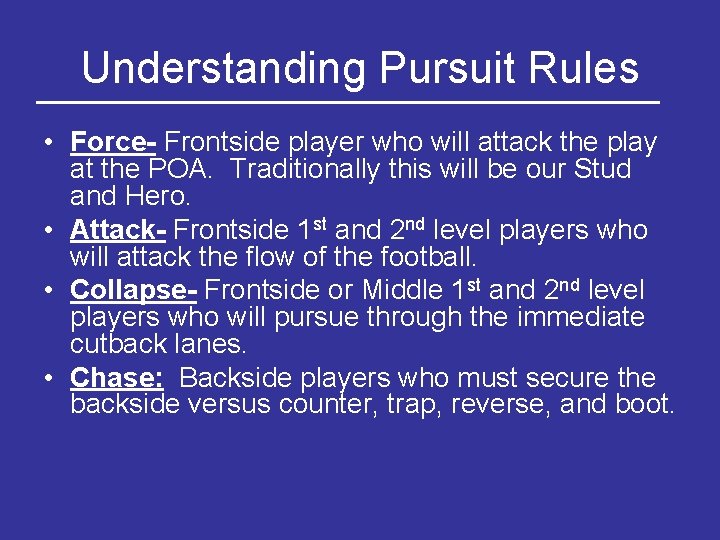 Understanding Pursuit Rules

• Force- Frontside player who will attack the play at the POA. Traditionally this will be our Stud and Hero.
• Attack- Frontside 1st and 2nd level players who will attack the flow of the football.
• Collapse- Frontside or Middle 1st and 2nd level players who will pursue through the immediate cutback lanes.
• Chase: Backside players who must secure the backside versus counter, trap, reverse, and boot.